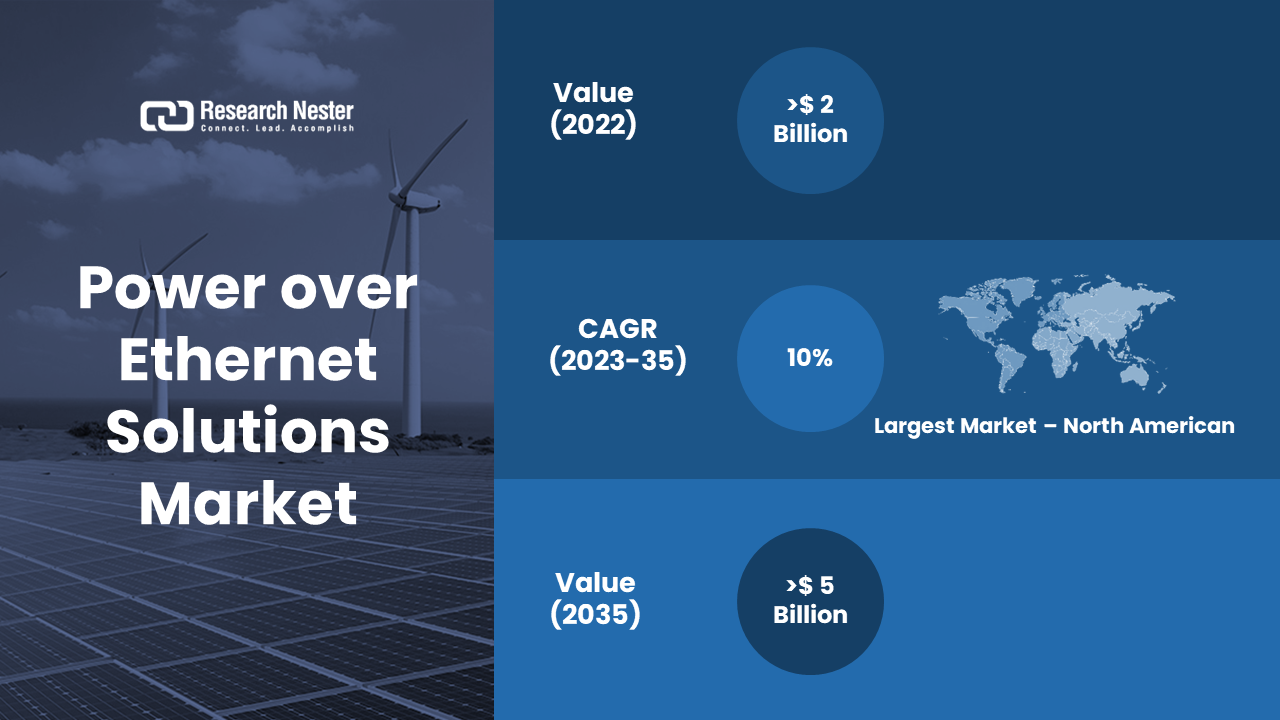 Research Nester
Connect. Lead. Accomplish

Power over Ethernet Solutions Market

Value (2022)

>$ 2 Billion

CAGR (2023-35)

10%

Largest Market – North American

Value (2035)

>$ 5 Billion